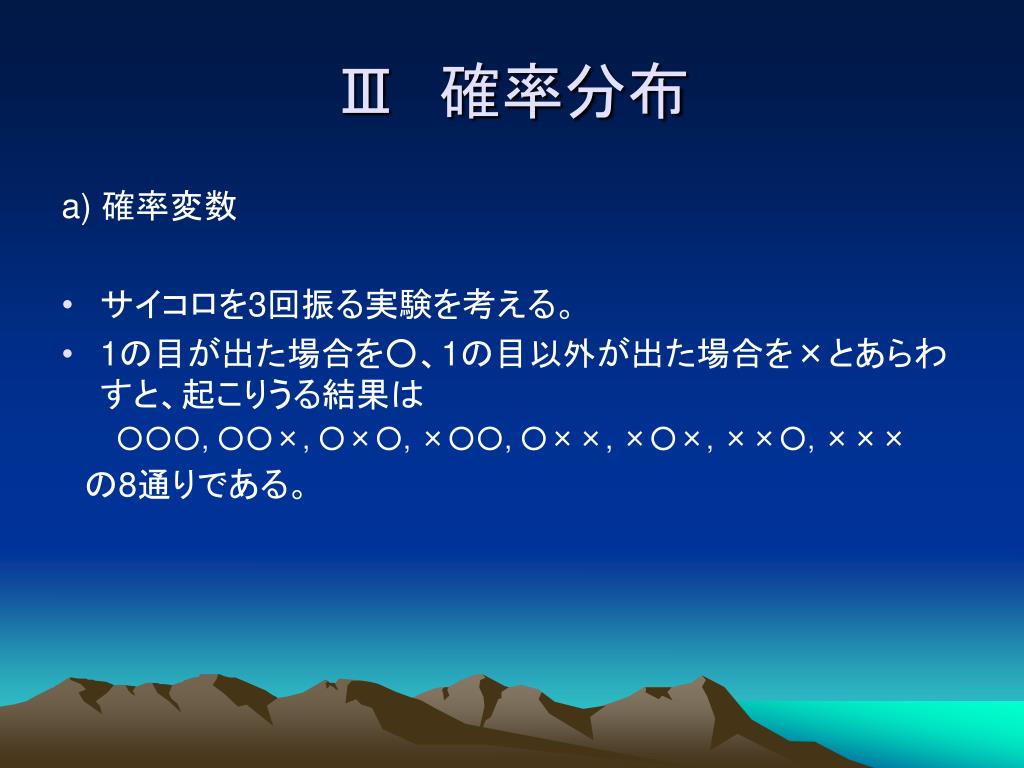 Ⅲ　確率分布

a) 確率変数

• サイコロを3回振る実験を考える。
• 1の目が出た場合を○、1の目以外が出た場合を×とあらわすと、起こりうる結果は
　○○○, ○○×, ○×○, ×○○, ○××, ×○×, ××○, ×××
の8通りである。